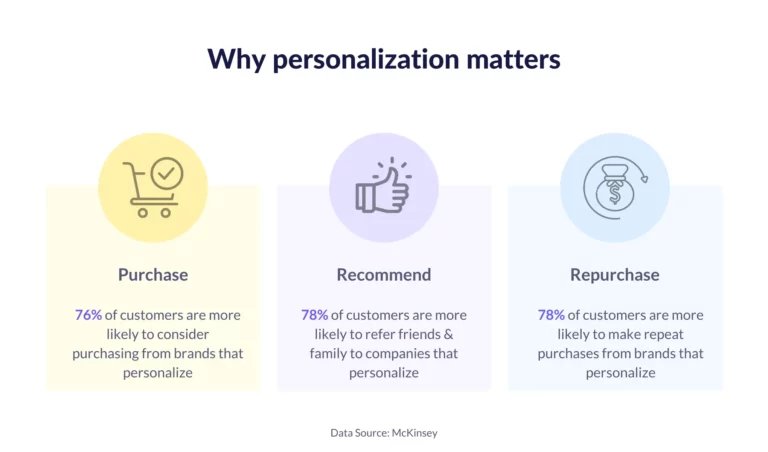 Why personalization matters

Purchase

76% of customers are more likely to consider purchasing from brands that personalize

Recommend

78% of customers are more likely to refer friends & family to companies that personalize

Repurchase

78% of customers are more likely to make repeat purchases from brands that personalize

Data Source: McKinsey